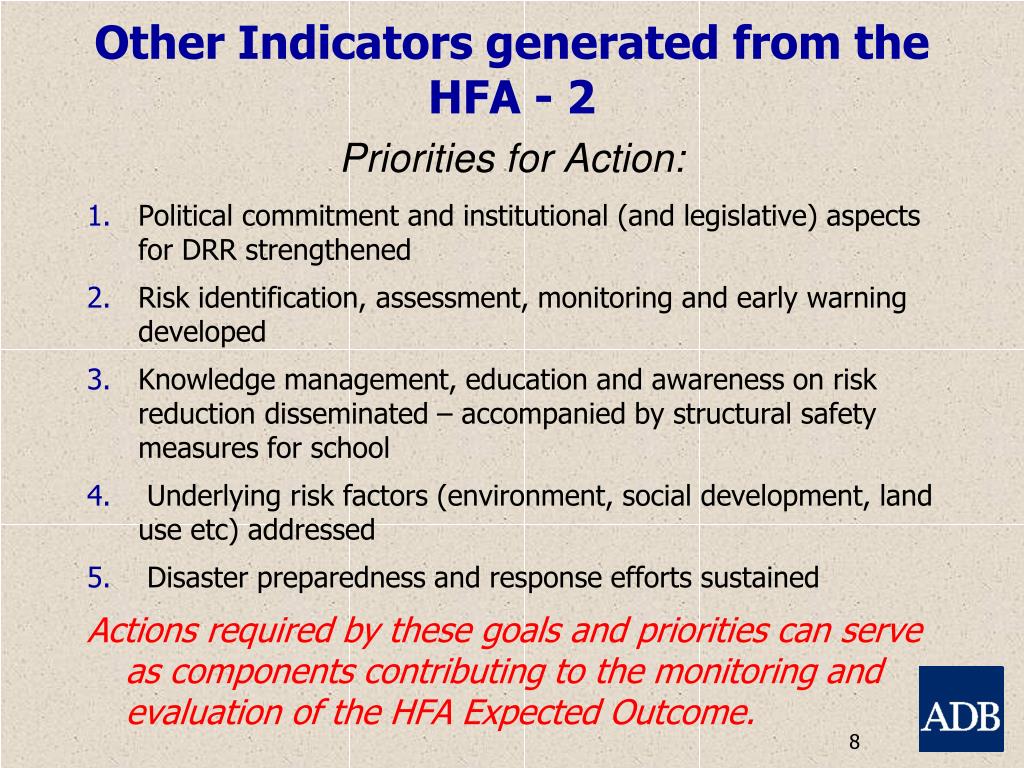 Other Indicators generated from the HFA - 2

Priorities for Action:

1. Political commitment and institutional (and legislative) aspects for DRR strengthened
2. Risk identification, assessment, monitoring and early warning developed
3. Knowledge management, education and awareness on risk reduction disseminated – accompanied by structural safety measures for school
4. Underlying risk factors (environment, social development, land use etc) addressed
5. Disaster preparedness and response efforts sustained

Actions required by these goals and priorities can serve as components contributing to the monitoring and evaluation of the HFA Expected Outcome.

ADB

8